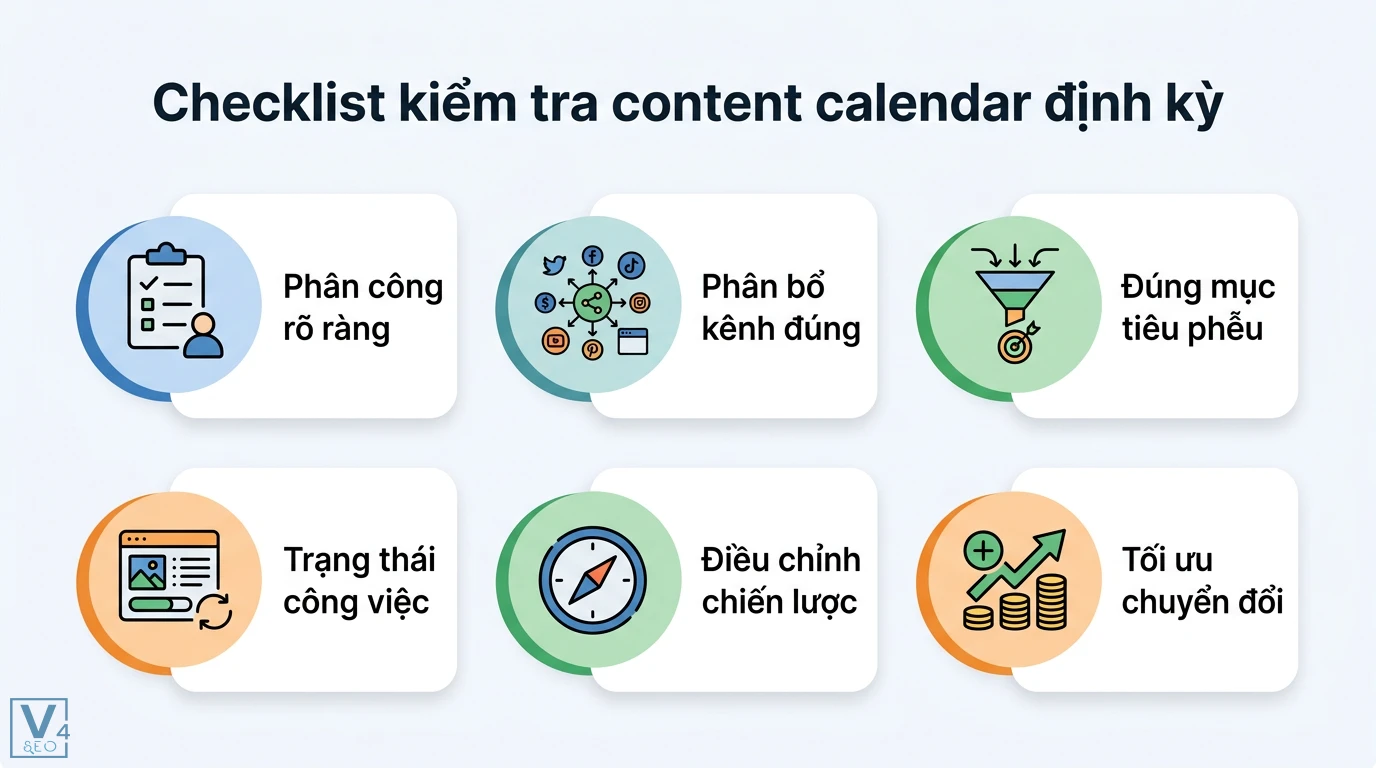 Checklist kiểm tra content calendar định kỳ

Phân công rõ ràng

Phân bổ kênh đúng

Đúng mục tiêu phễu

Trạng thái công việc

Điều chỉnh chiến lược

Tối ưu chuyển đổi

V4 SEO